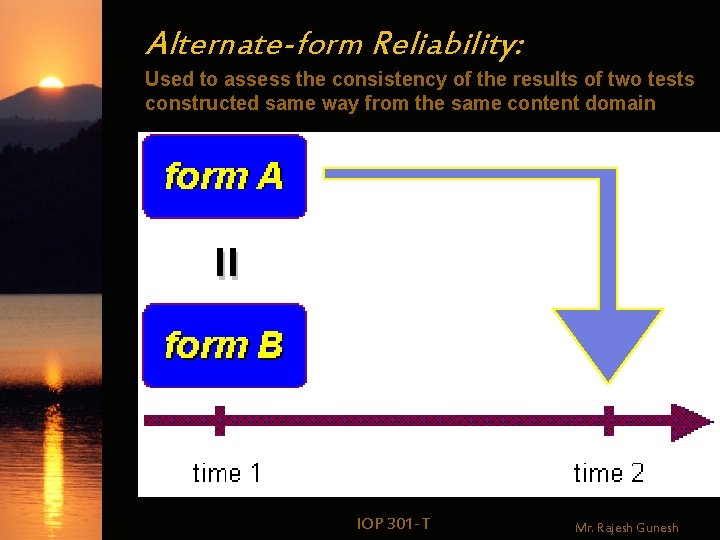 Alternate-form Reliability:

Used to assess the consistency of the results of two tests constructed same way from the same content domain

form A

=

form B

time 1

time 2

IOP 301-T

Mr. Rajesh Gunesh